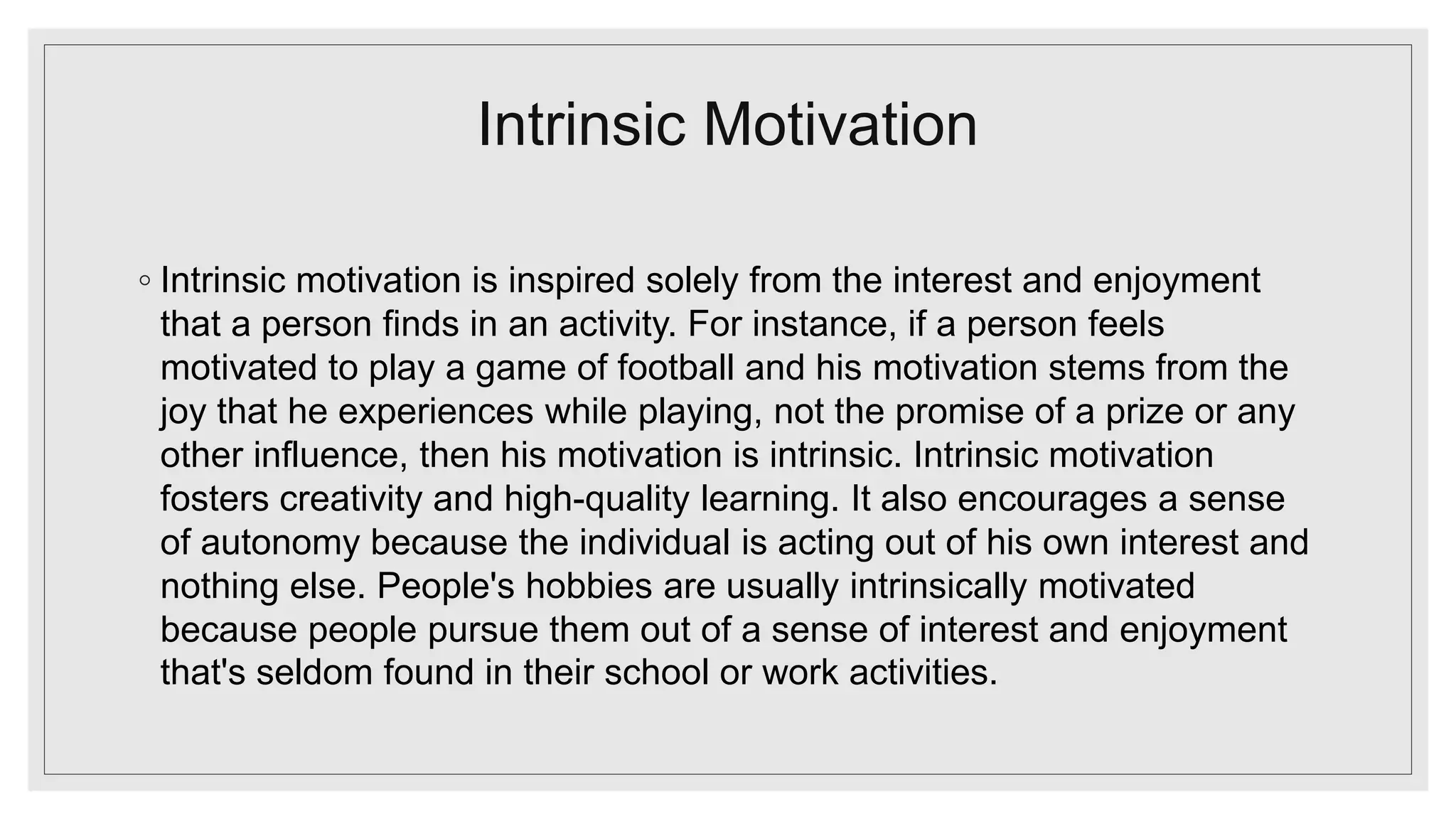 Intrinsic Motivation

◦ Intrinsic motivation is inspired solely from the interest and enjoyment that a person finds in an activity. For instance, if a person feels motivated to play a game of football and his motivation stems from the joy that he experiences while playing, not the promise of a prize or any other influence, then his motivation is intrinsic. Intrinsic motivation fosters creativity and high-quality learning. It also encourages a sense of autonomy because the individual is acting out of his own interest and nothing else. People's hobbies are usually intrinsically motivated because people pursue them out of a sense of interest and enjoyment that's seldom found in their school or work activities.